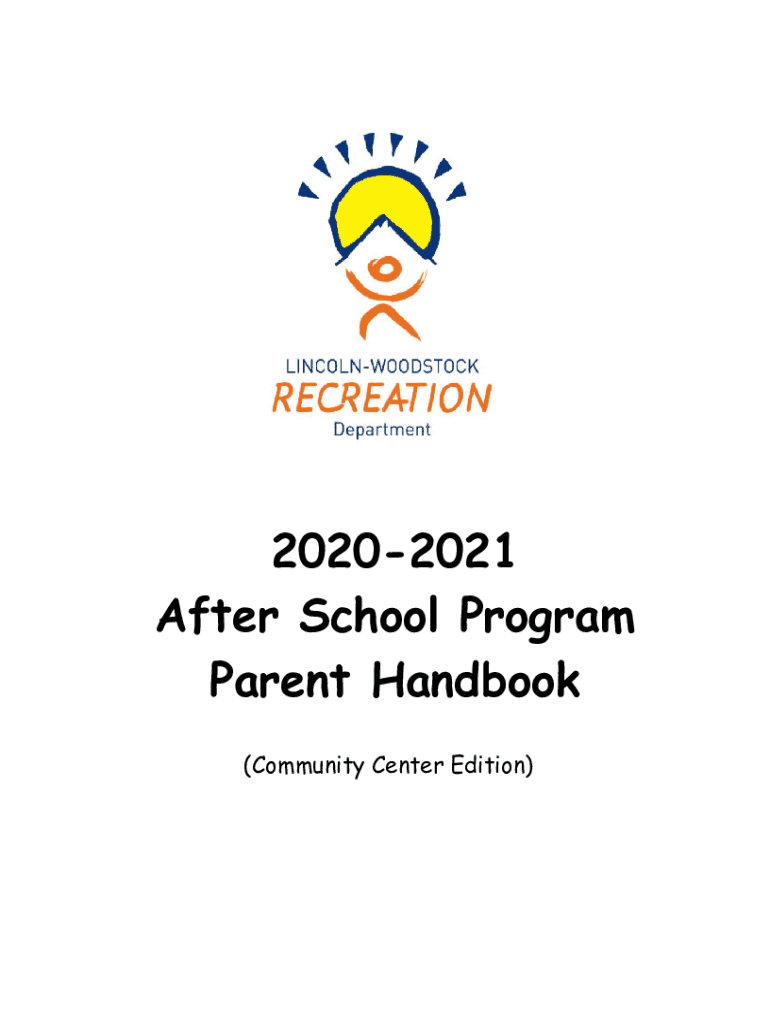 LINCOLN-WOODSTOCK
RECREATION
Department

2020-2021
After School Program
Parent Handbook

(Community Center Edition)